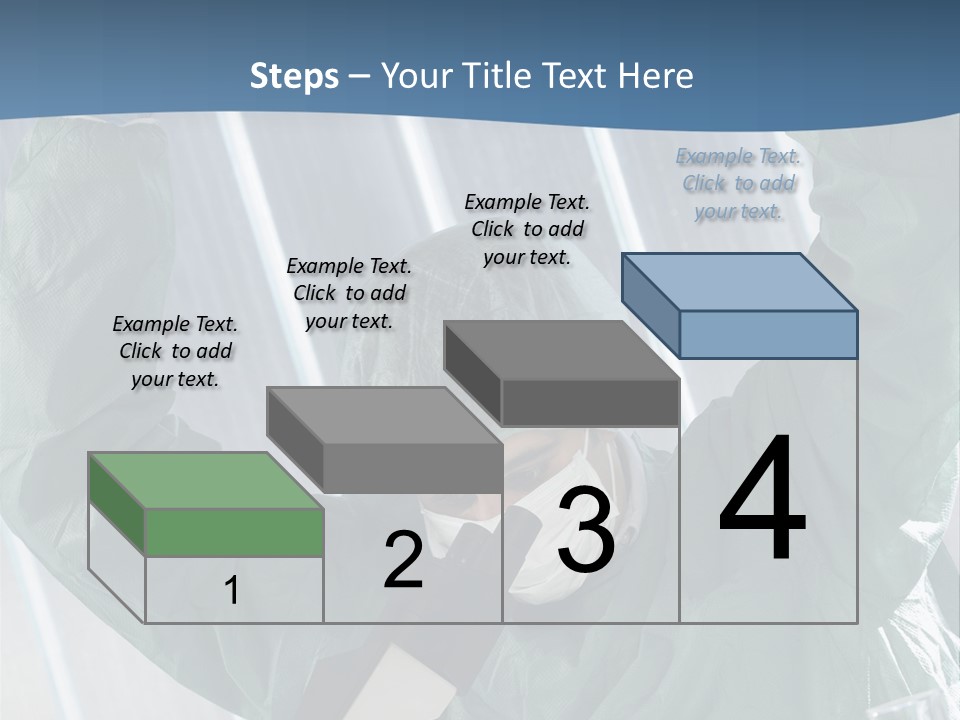 Steps – Your Title Text Here

Example Text. Click to add your text.

Example Text. Click to add your text.

Example Text. Click to add your text.

Example Text. Click to add your text.

1

2

3

4